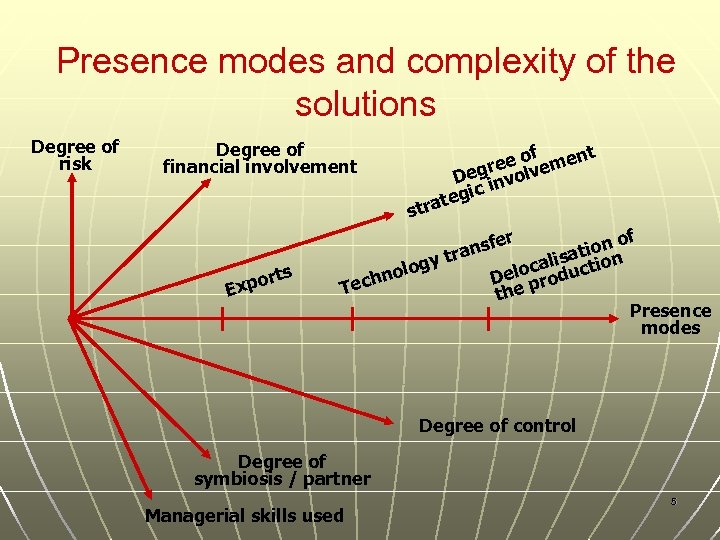 Presence modes and complexity of the solutions

Degree of risk

Degree of financial involvement

Degree of strategic involvement

Exports

Technology transfer

Delocalisation of the production

Presence modes

Degree of control

Degree of symbiosis / partner

Managerial skills used

5